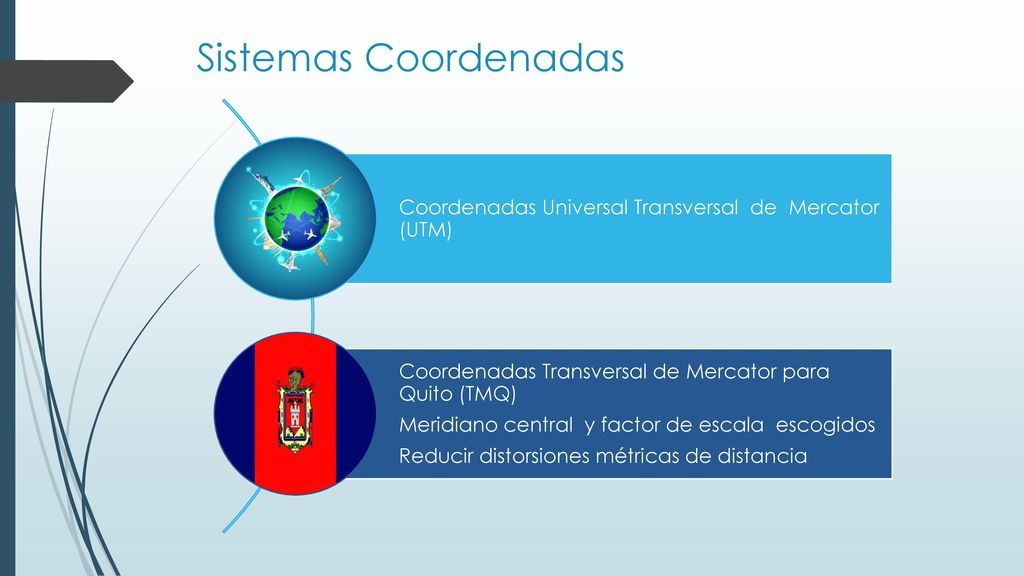 Sistemas Coordenadas

Coordenadas Universal Transversal de Mercator (UTM)

Coordenadas Transversal de Mercator para Quito (TMQ)

Meridiano central y factor de escala escogidos

Reducir distorsiones métricas de distancia